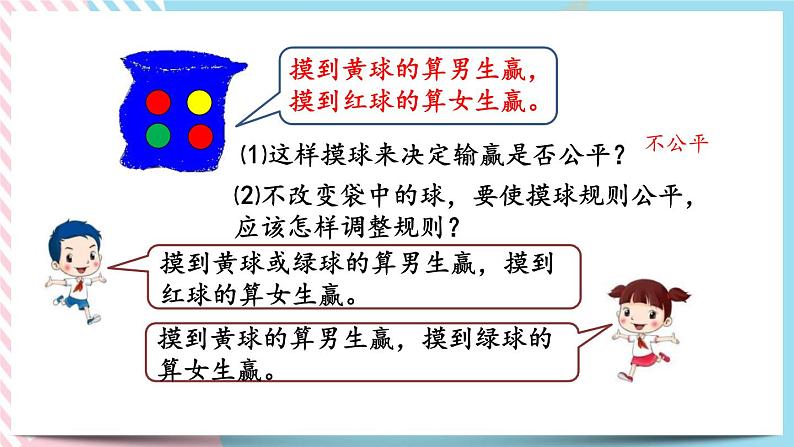 摸到黄球的算男生赢，
摸到红球的算女生赢。

(1)这样摸球来决定输赢是否公平？

不公平

(2)不改变袋中的球，要使摸球规则公平，应该怎样调整规则？

摸到黄球或绿球的算男生赢，摸到红球的算女生赢。

摸到黄球的算男生赢，摸到绿球的算女生赢。